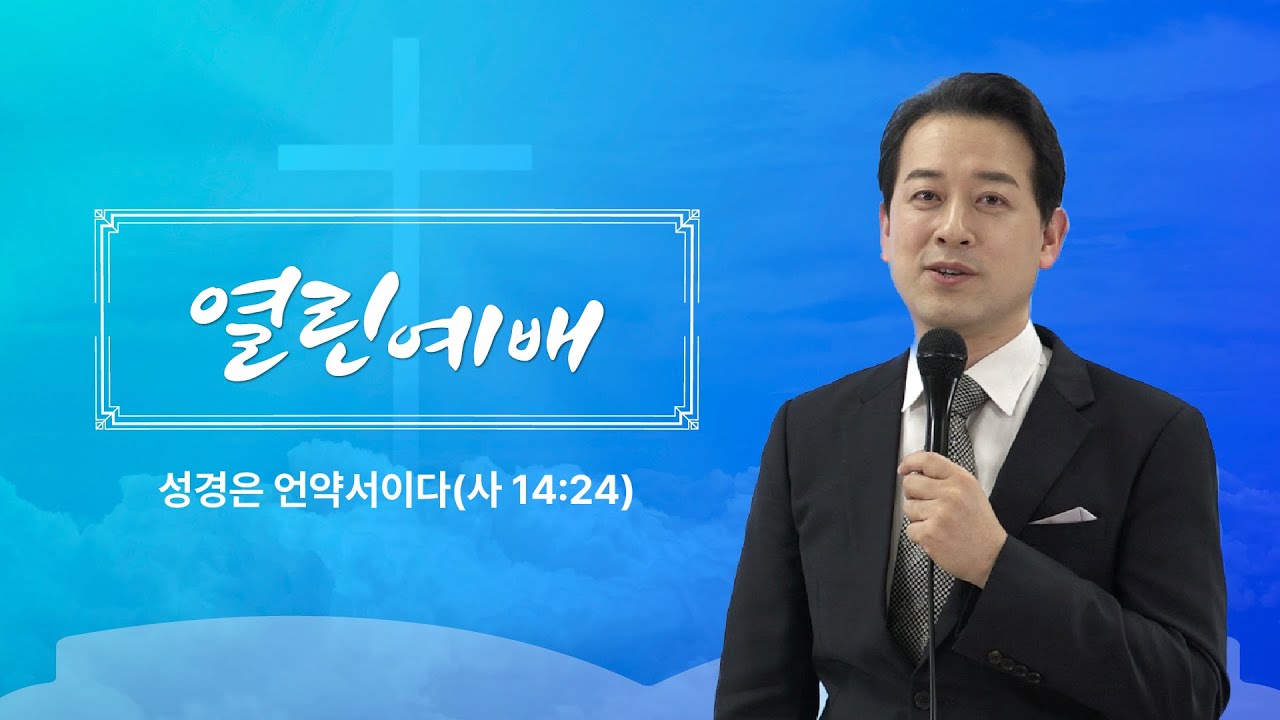 열린예배

성경은 언약서이다(사 14:24)